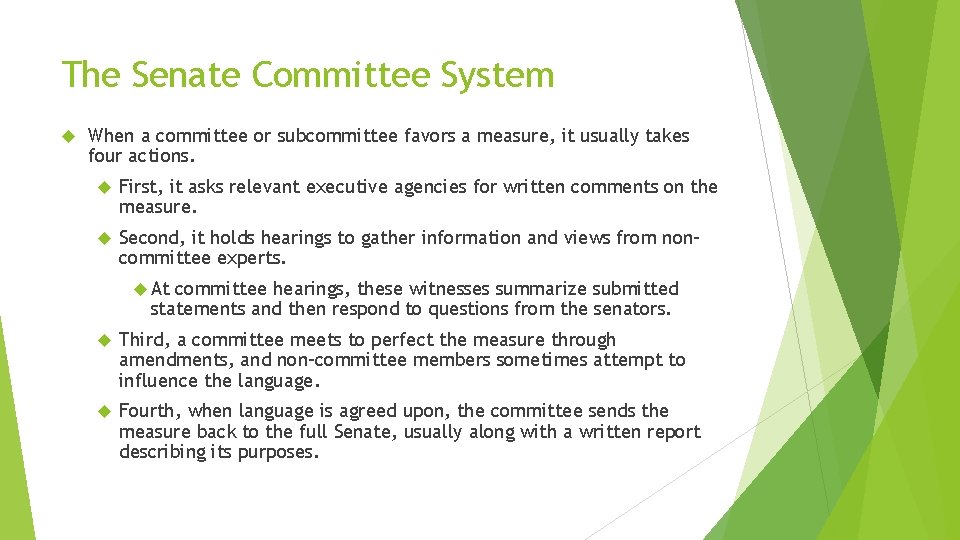 The Senate Committee System

When a committee or subcommittee favors a measure, it usually takes four actions.

First, it asks relevant executive agencies for written comments on the measure.

Second, it holds hearings to gather information and views from non-committee experts.

At committee hearings, these witnesses summarize submitted statements and then respond to questions from the senators.

Third, a committee meets to perfect the measure through amendments, and non-committee members sometimes attempt to influence the language.

Fourth, when language is agreed upon, the committee sends the measure back to the full Senate, usually along with a written report describing its purposes.